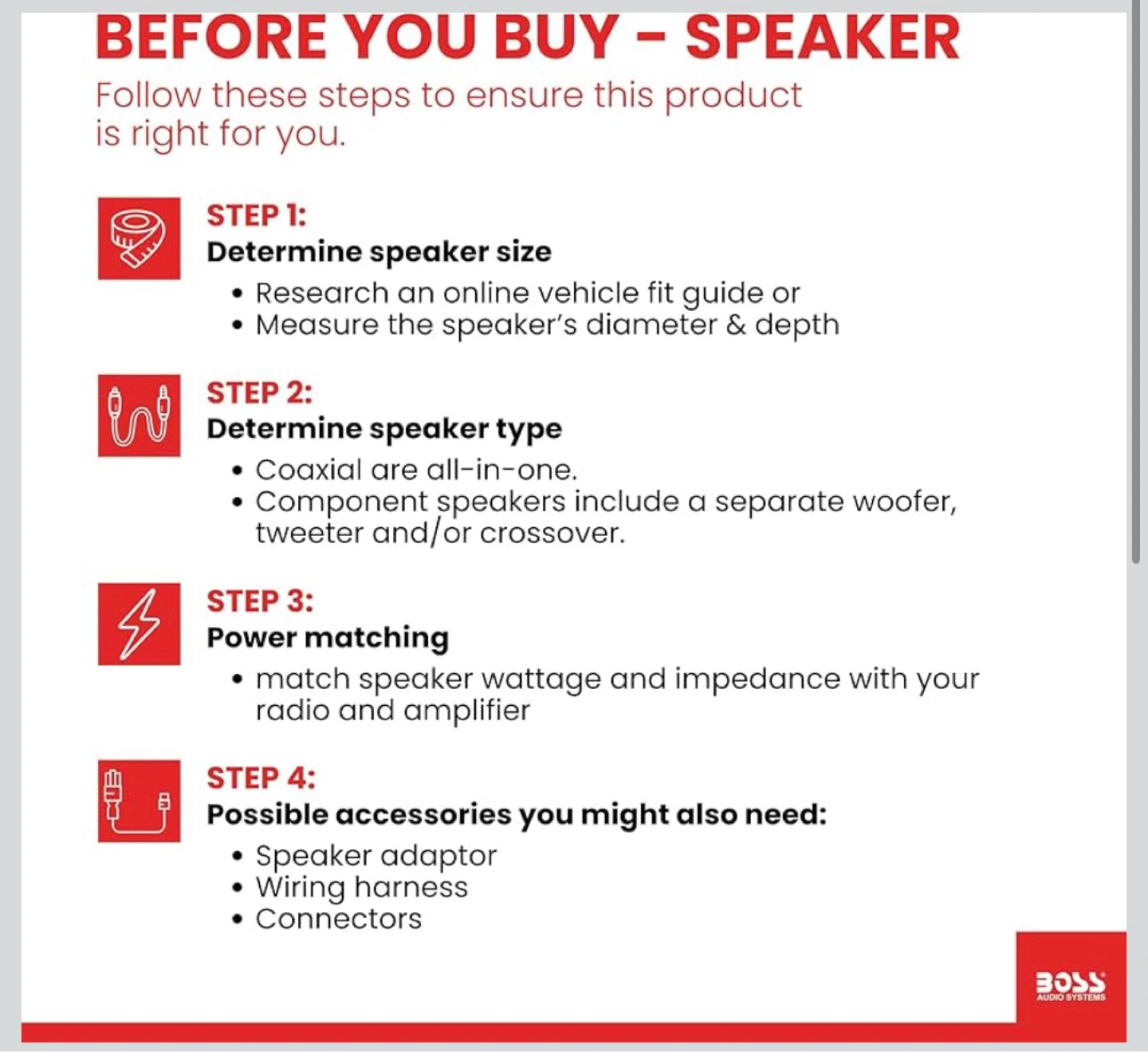 BEFORE YOU BUY – SPEAKER

Follow these steps to ensure this product is right for you.

STEP 1:
Determine speaker size
• Research an online vehicle fit guide or
• Measure the speaker's diameter & depth

STEP 2:
Determine speaker type
• Coaxial are all-in-one.
• Component speakers include a separate woofer, tweeter and/or crossover.

STEP 3:
Power matching
• match speaker wattage and impedance with your radio and amplifier

STEP 4:
Possible accessories you might also need:
• Speaker adaptor
• Wiring harness
• Connectors

BOSS AUDIO SYSTEMS